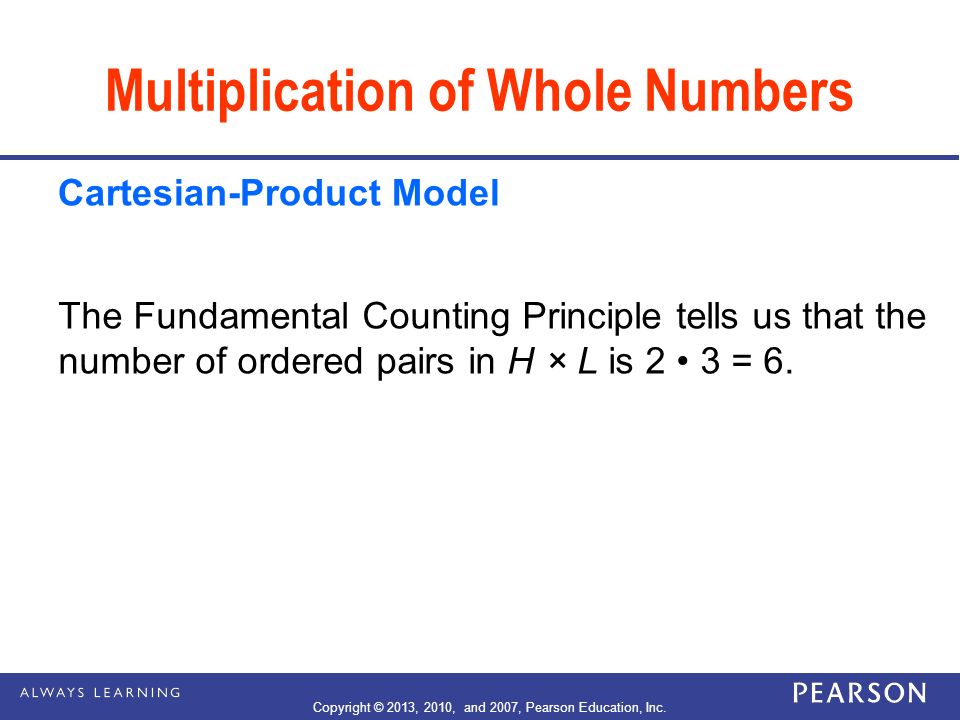 Multiplication of Whole Numbers

Cartesian-Product Model

The Fundamental Counting Principle tells us that the number of ordered pairs in $H \times L$ is $2 \cdot 3 = 6$.

ALWAYS LEARNING

Copyright © 2013, 2010, and 2007, Pearson Education, Inc.

PEARSON